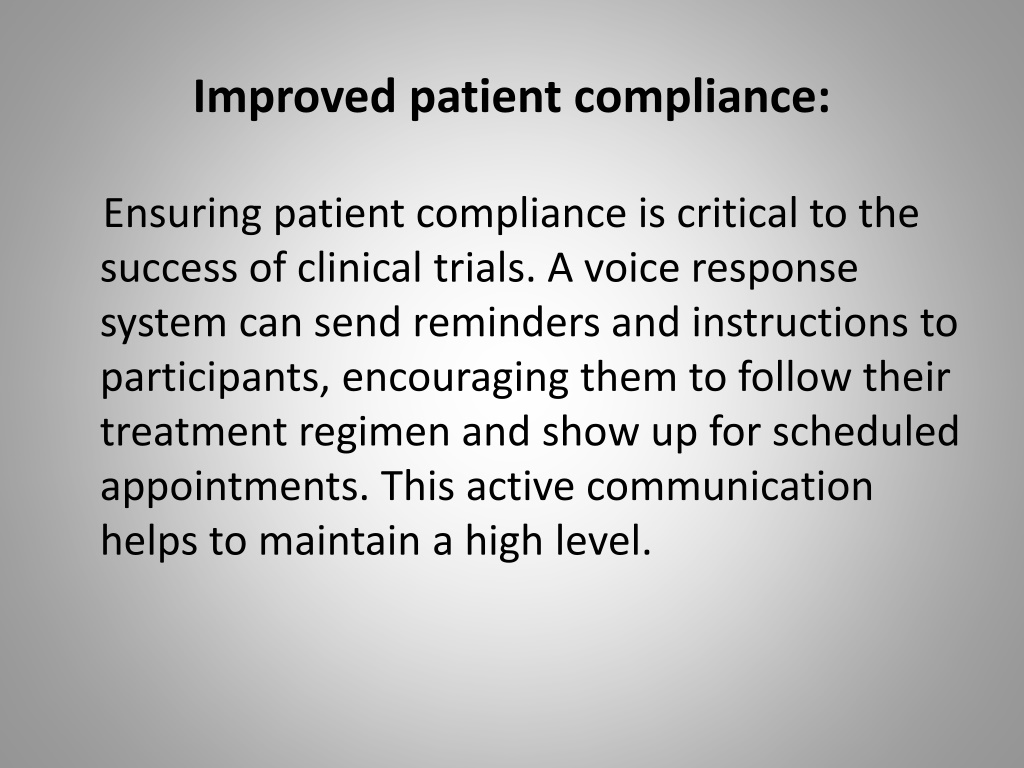 Improved patient compliance:

Ensuring patient compliance is critical to the success of clinical trials. A voice response system can send reminders and instructions to participants, encouraging them to follow their treatment regimen and show up for scheduled appointments. This active communication helps to maintain a high level.